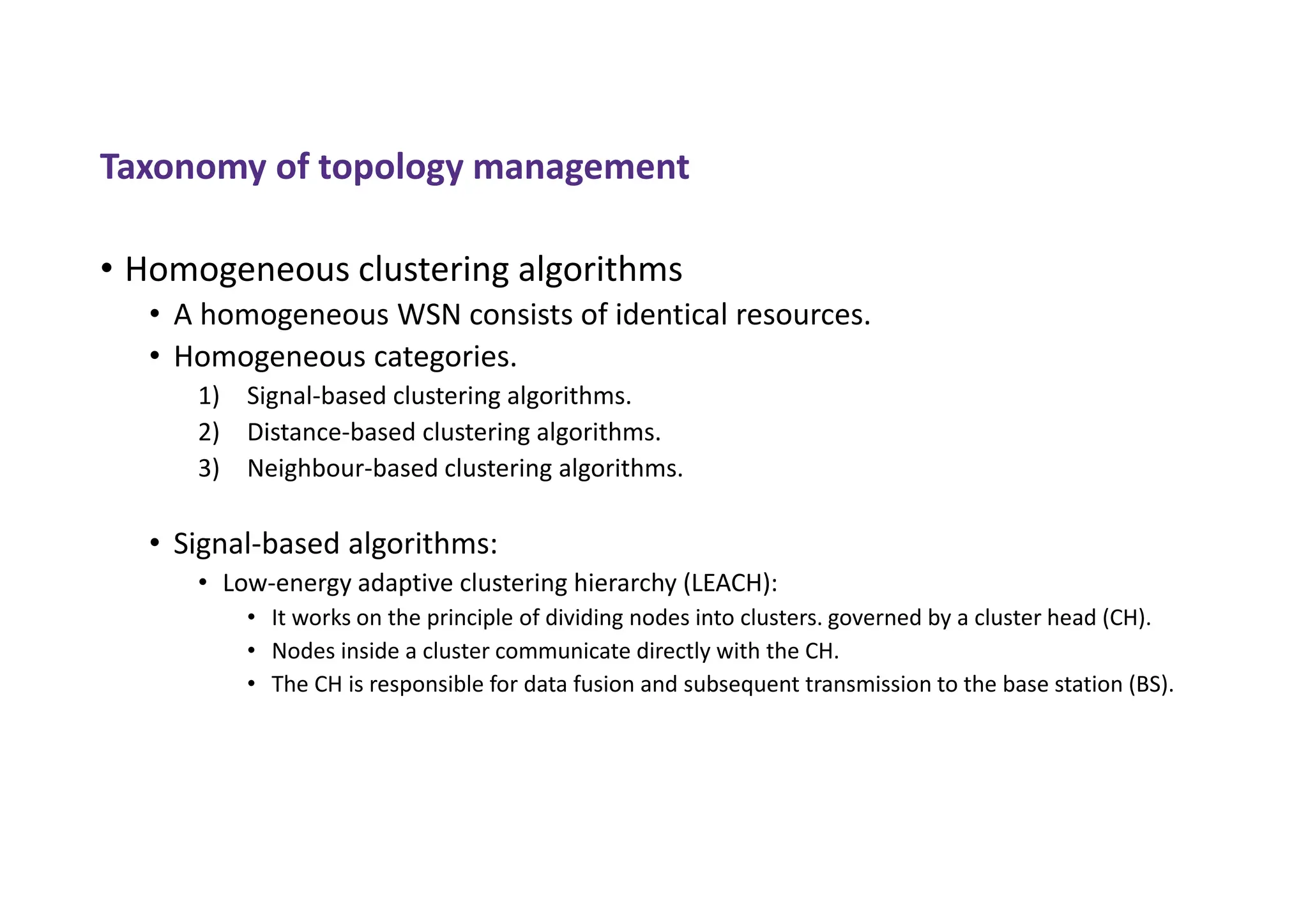 Taxonomy of topology management

• Homogeneous clustering algorithms
  • A homogeneous WSN consists of identical resources.
  • Homogeneous categories.
    1) Signal-based clustering algorithms.
    2) Distance-based clustering algorithms.
    3) Neighbour-based clustering algorithms.

  • Signal-based algorithms:
    • Low-energy adaptive clustering hierarchy (LEACH):
      • It works on the principle of dividing nodes into clusters. governed by a cluster head (CH).
      • Nodes inside a cluster communicate directly with the CH.
      • The CH is responsible for data fusion and subsequent transmission to the base station (BS).